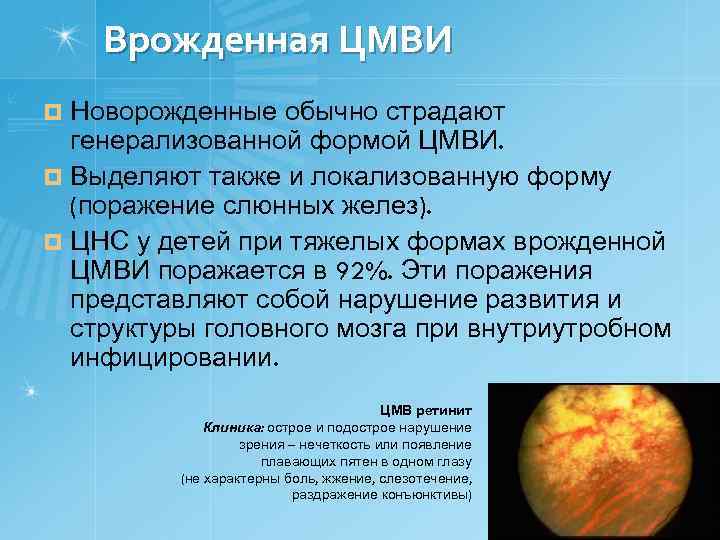 Врожденная ЦМВИ

Новорожденные обычно страдают генерализованной формой ЦМВИ.

Выделяют также и локализованную форму (поражение слюнных желез).

ЦНС у детей при тяжелых формах врожденной ЦМВИ поражается в 92%. Эти поражения представляют собой нарушение развития и структуры головного мозга при внутриутробном инфицировании.

ЦМВ ретинит
Клиника: острое и подострое нарушение зрения – нечеткость или появление плавающих пятен в одном глазу (не характерны боль, жжение, слезотечение, раздражение конъюнктивы)